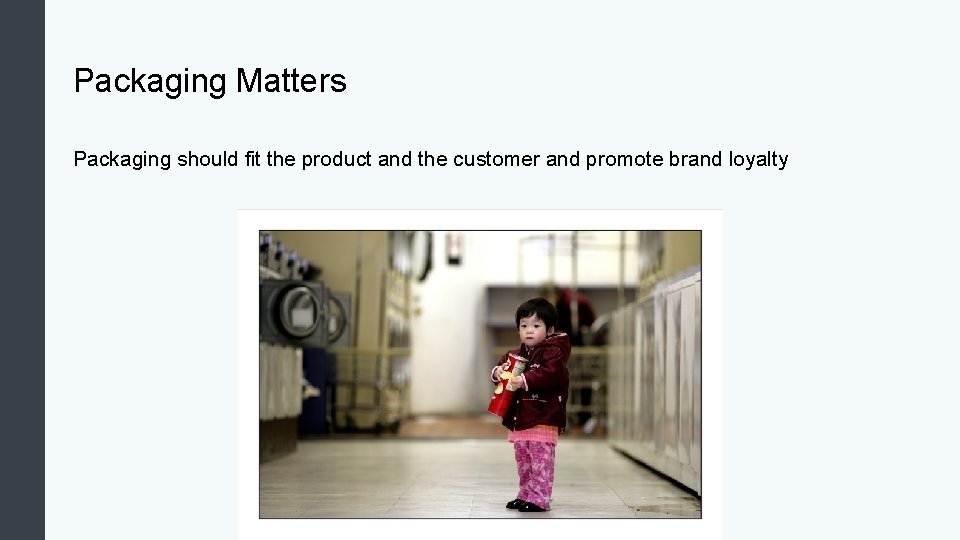 Packaging Matters

Packaging should fit the product and the customer and promote brand loyalty